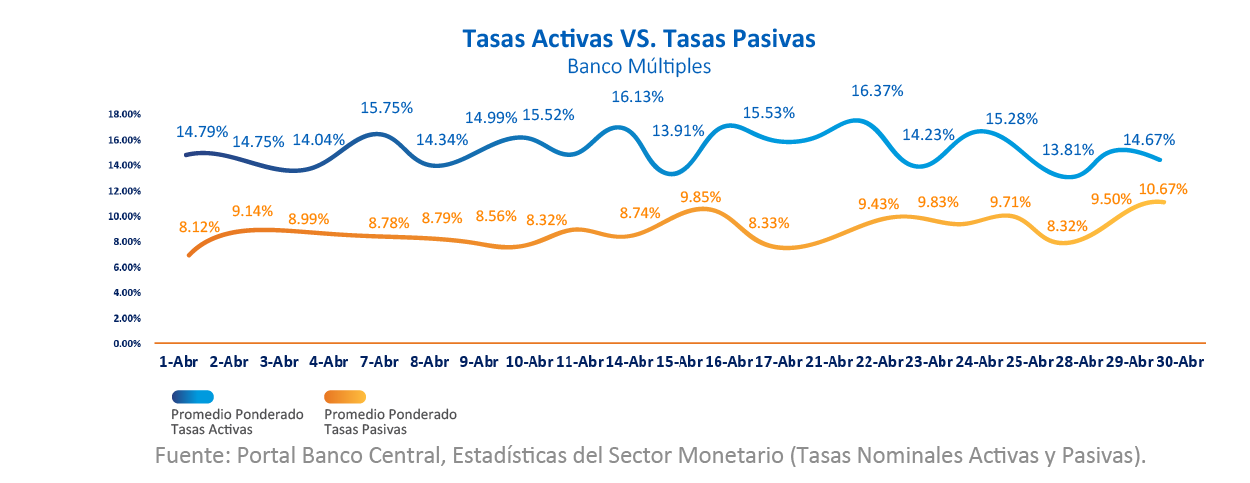 Tasas Activas VS. Tasas Pasivas
Banco Múltiples

18.00%
16.00%
14.00%
12.00%
10.00%
8.00%
6.00%
4.00%
2.00%
0.00%

14.79% 14.75% 14.04% 15.75% 14.34% 14.99% 15.52% 16.13% 13.91% 15.53% 16.37% 14.23% 15.28% 13.81% 14.67%

8.12% 9.14% 8.99% 8.78% 8.79% 8.56% 8.32% 8.74% 9.85% 8.33% 9.43% 9.83% 9.71% 8.32% 9.50% 10.67%

1-Abr 2-Abr 3-Abr 4-Abr 7-Abr 8-Abr 9-Abr 10-Abr 11-Abr 14-Abr 15-Abr 16-Abr 17-Abr 21-Abr 22-Abr 23-Abr 24-Abr 25-Abr 28-Abr 29-Abr 30-Abr

Promedio Ponderado Tasas Activas
Promedio Ponderado Tasas Pasivas

Fuente: Portal Banco Central, Estadísticas del Sector Monetario (Tasas Nominales Activas y Pasivas).